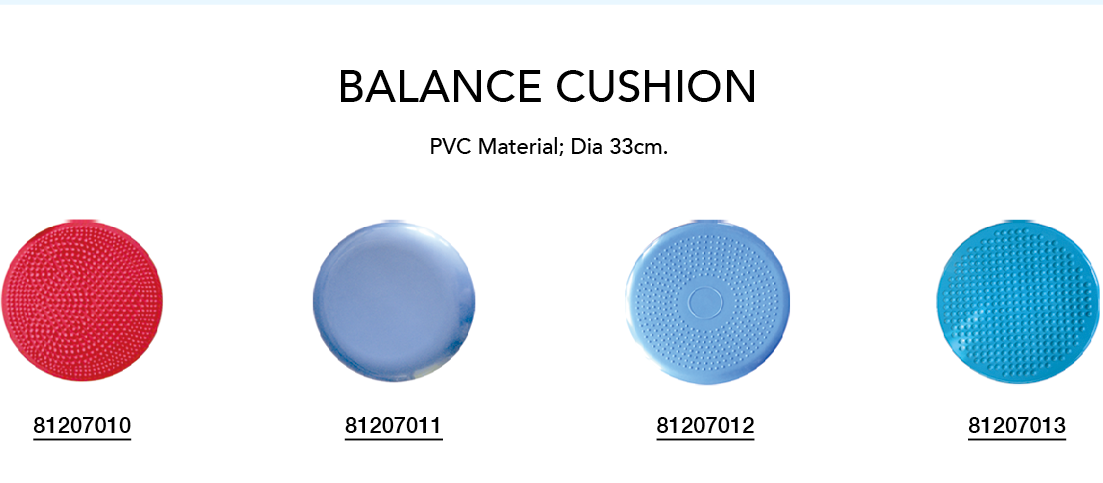 BALANCE CUSHION

PVC Material; Dia 33cm.

81207010

81207011

81207012

81207013